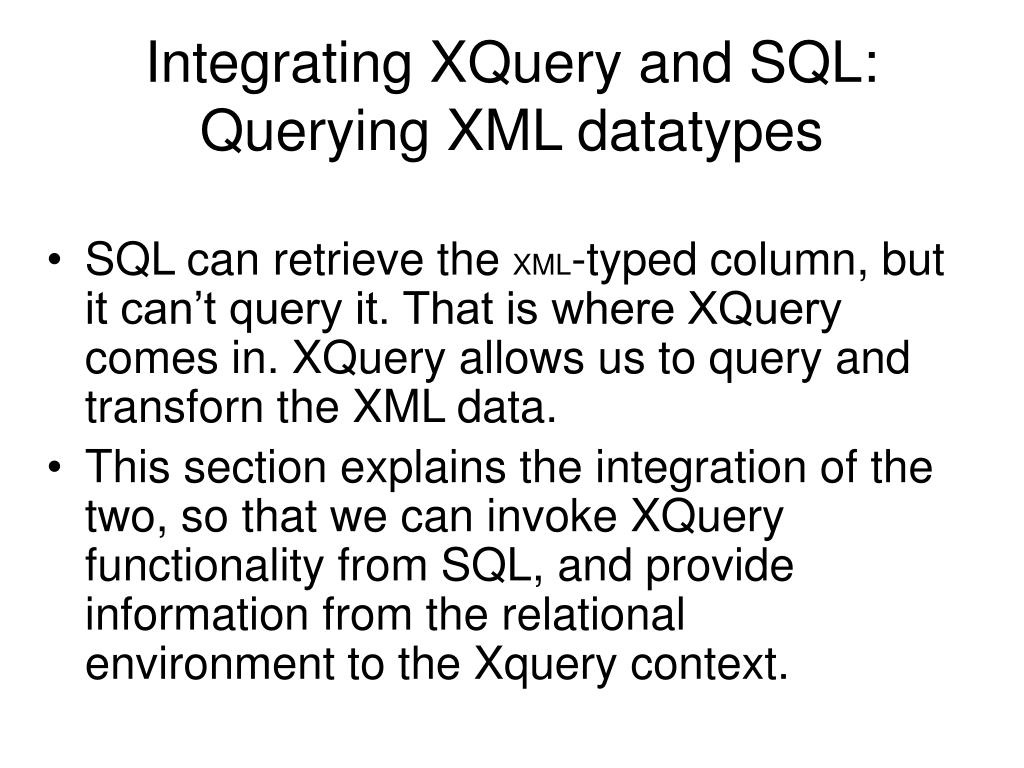 Integrating XQuery and SQL: Querying XML datatypes

• SQL can retrieve the XML-typed column, but it can’t query it. That is where XQuery comes in. XQuery allows us to query and transforn the XML data.
• This section explains the integration of the two, so that we can invoke XQuery functionality from SQL, and provide information from the relational environment to the Xquery context.